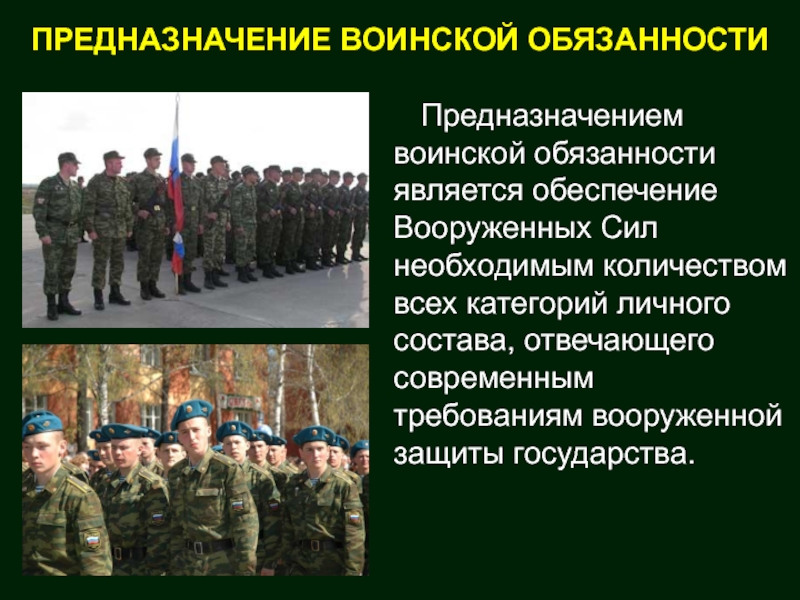 ПРЕДНАЗНАЧЕНИЕ ВОИНСКОЙ ОБЯЗАННОСТИ

Предназначением воинской обязанности является обеспечение Вооруженных Сил необходимым количеством всех категорий личного состава, отвечающего современным требованиям вооруженной защиты государства.